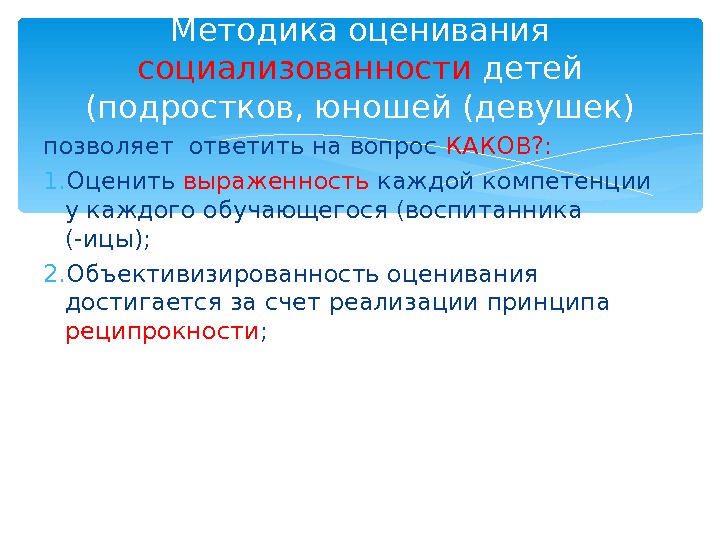 Методика оценивания социализованности детей (подростков, юношей (девушек)

позволяет ответить на вопрос КАКОВ?:

1. Оценить выраженность каждой компетенции у каждого обучающегося (воспитанника (-ицы);

2. Объективизированность оценивания достигается за счет реализации принципа реципрокности;